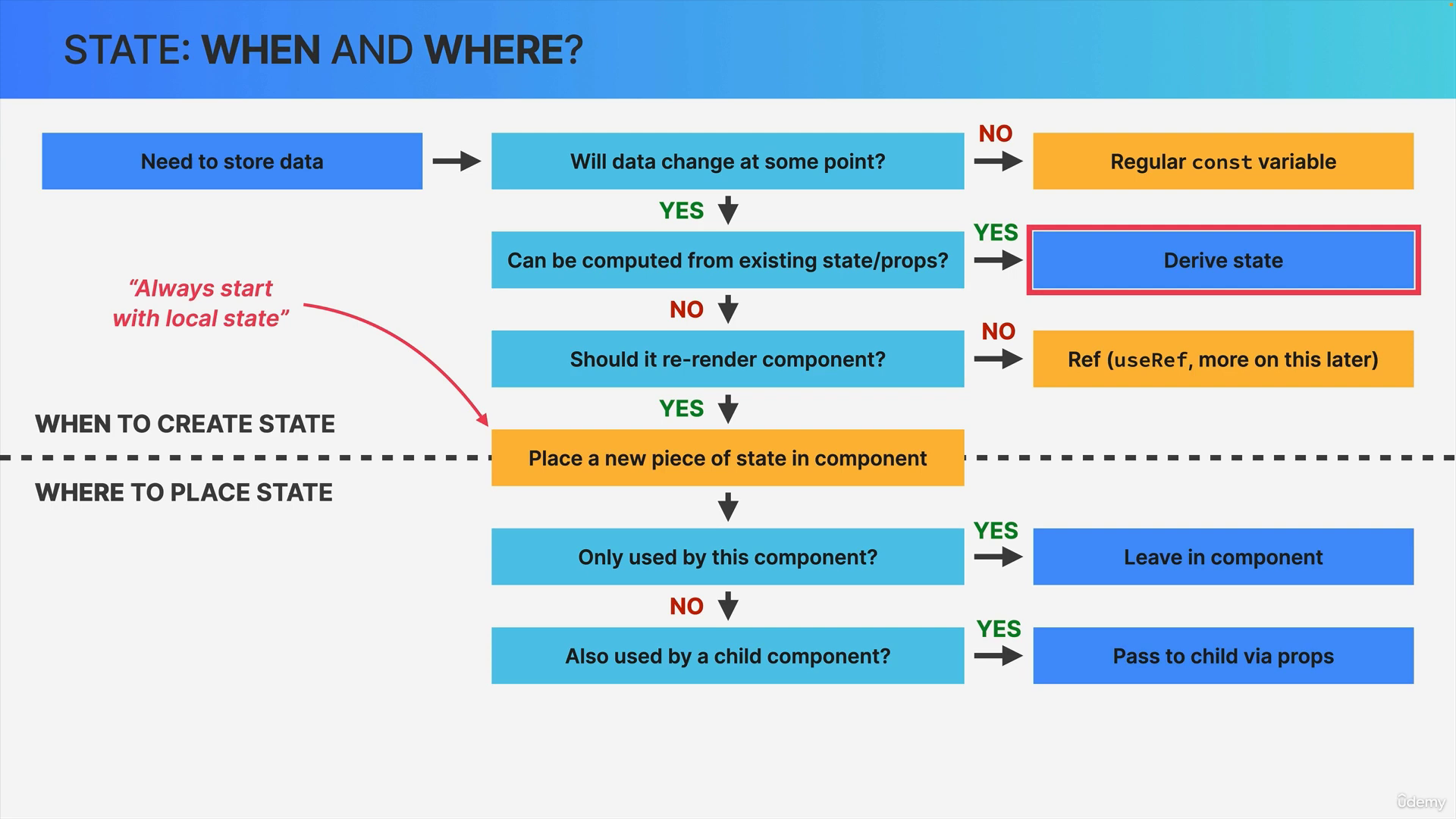 STATE: WHEN AND WHERE?

Need to store data

Will data change at some point?

NO

Regular const variable

YES

Can be computed from existing state/props?

YES

Derive state

"Always start with local state"

NO

Should it re-render component?

NO

Ref (useRef, more on this later)

YES

WHEN TO CREATE STATE

Place a new piece of state in component

WHERE TO PLACE STATE

Only used by this component?

YES

Leave in component

NO

Also used by a child component?

YES

Pass to child via props

Udemy